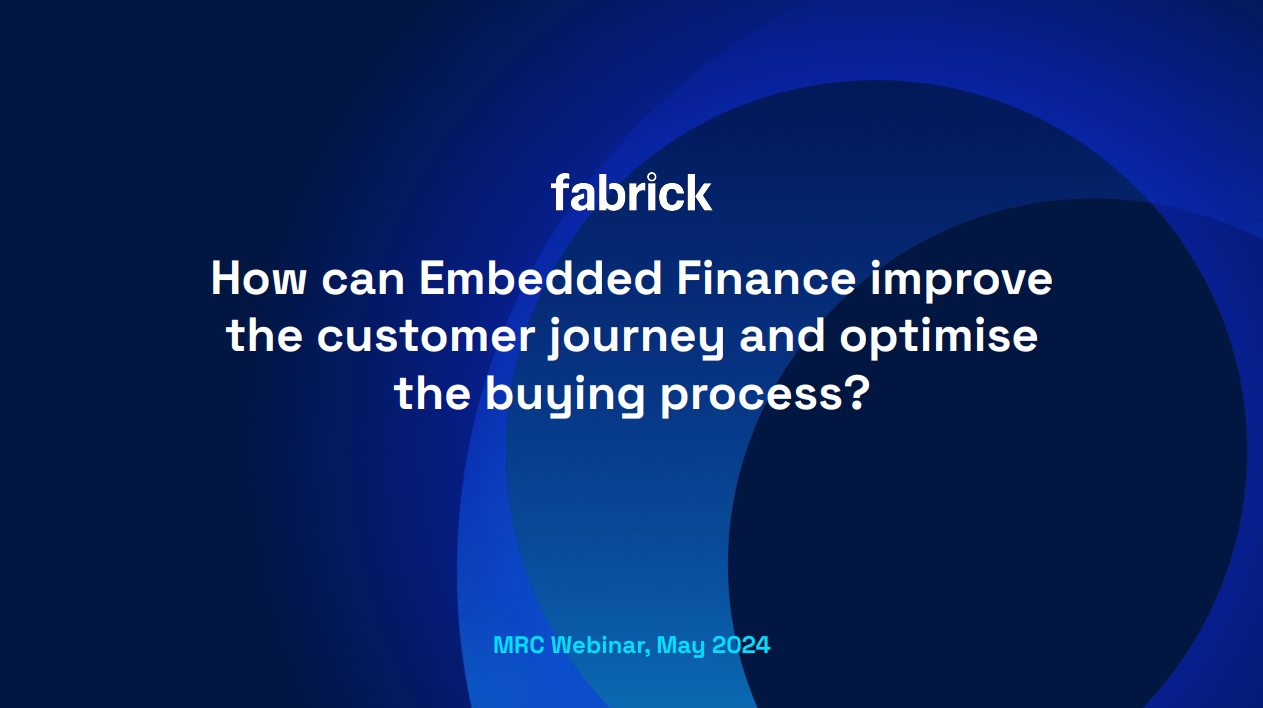 fabrick

How can Embedded Finance improve the customer journey and optimise the buying process?

MRC Webinar, May 2024